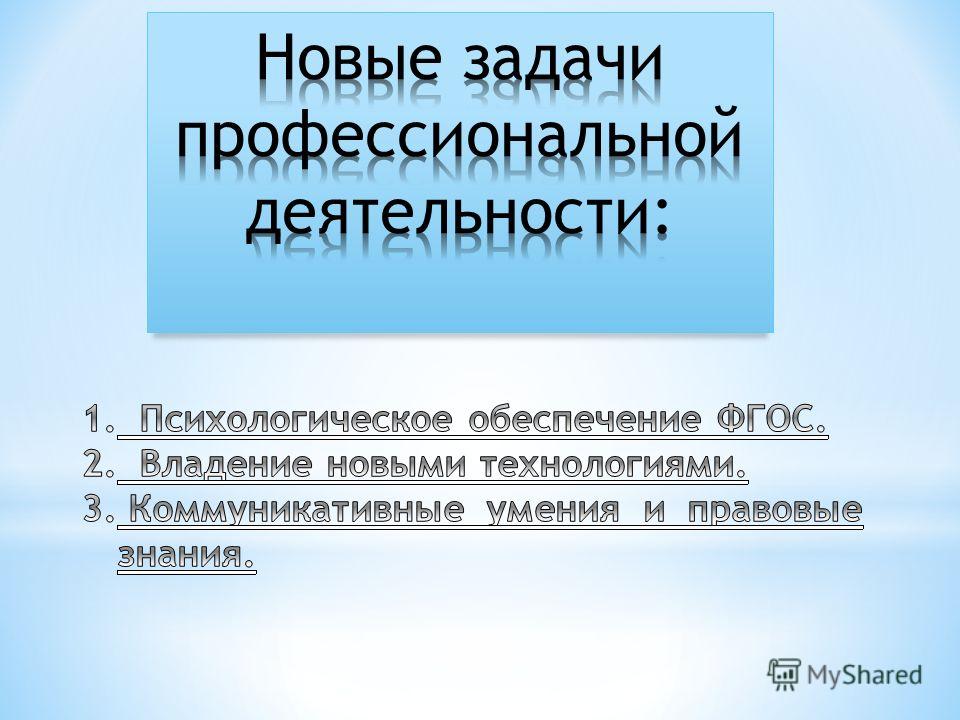 Новые задачи профессиональной деятельности:

1. Психологическое обеспечение ФГОС.
2. Владение новыми технологиями.
3. Коммуникативные умения и правовые знания.

MyShared